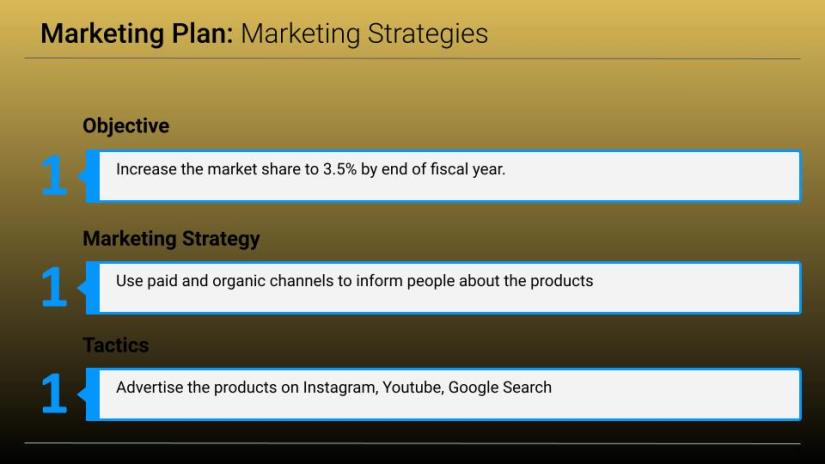 Marketing Plan: Marketing Strategies

Objective

1 Increase the market share to 3.5% by end of fiscal year.

Marketing Strategy

1 Use paid and organic channels to inform people about the products

Tactics

1 Advertise the products on Instagram, Youtube, Google Search